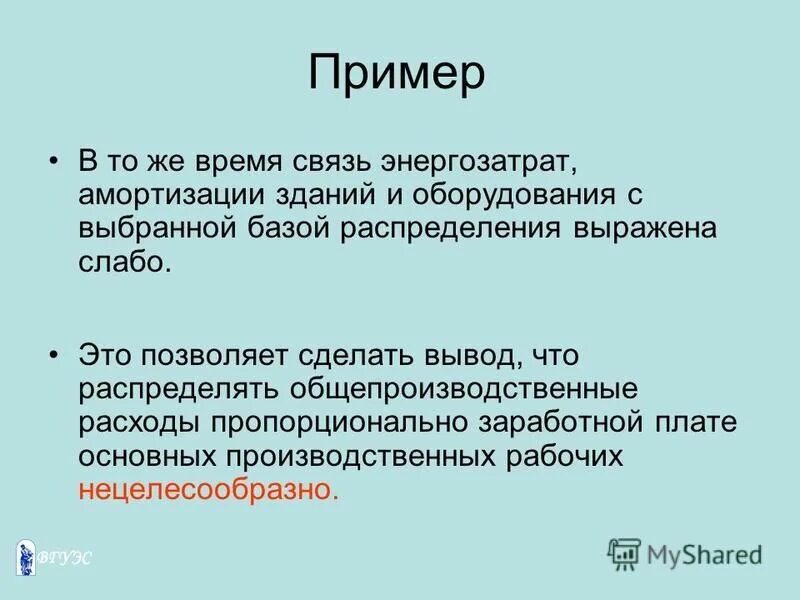 Пример

• В то же время связь энергозатрат, амортизации зданий и оборудования с выбранной базой распределения выражена слабо.

• Это позволяет сделать вывод, что распределять общепроизводственные расходы пропорционально заработной плате основных производственных рабочих нецелесообразно.

ВГУЭС

MyShared